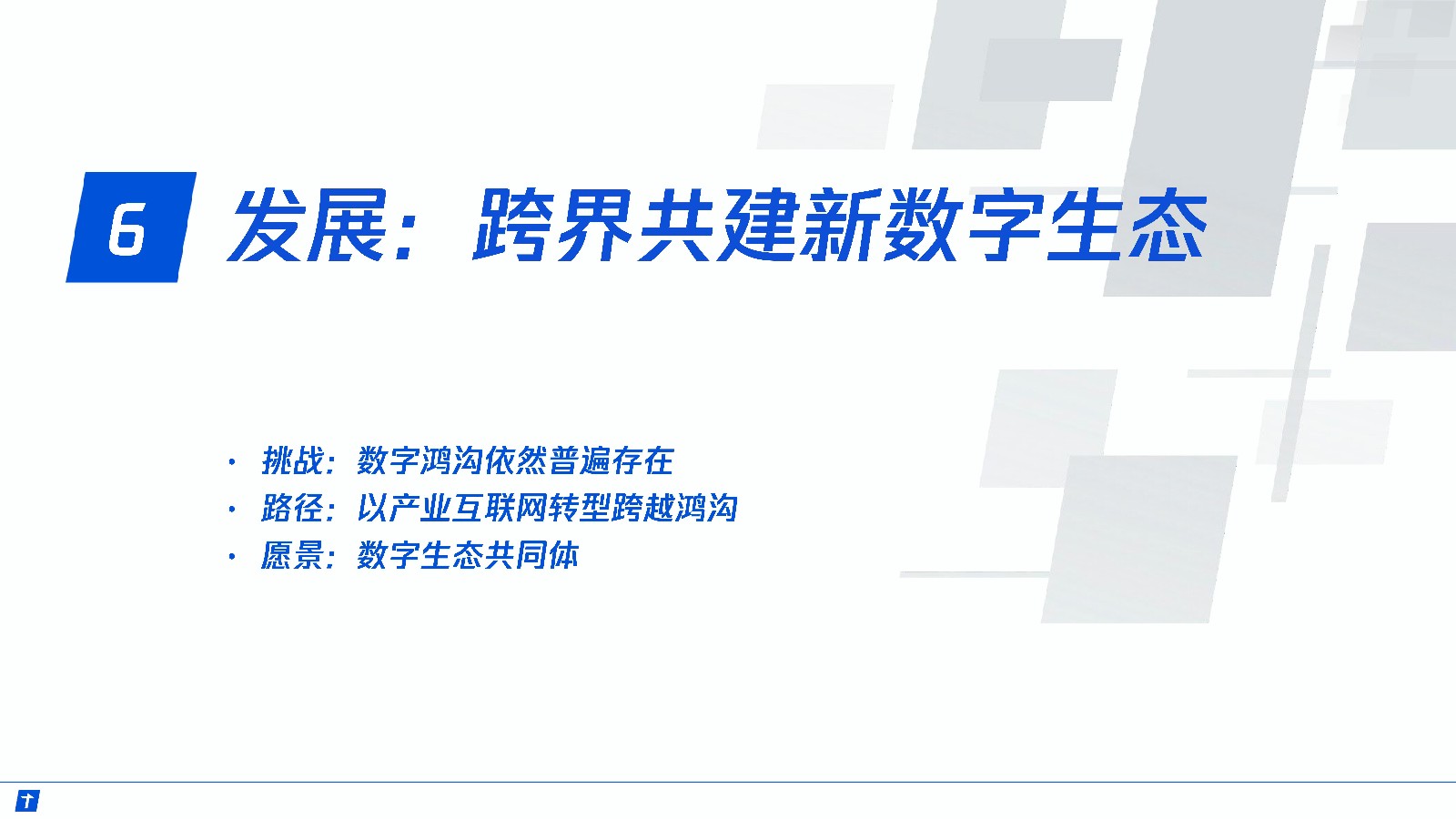 6 发展：跨界共建新数字生态

· 挑战：数字鸿沟依然普遍存在
· 路径：以产业互联网转型跨越鸿沟
· 愿景：数字生态共同体